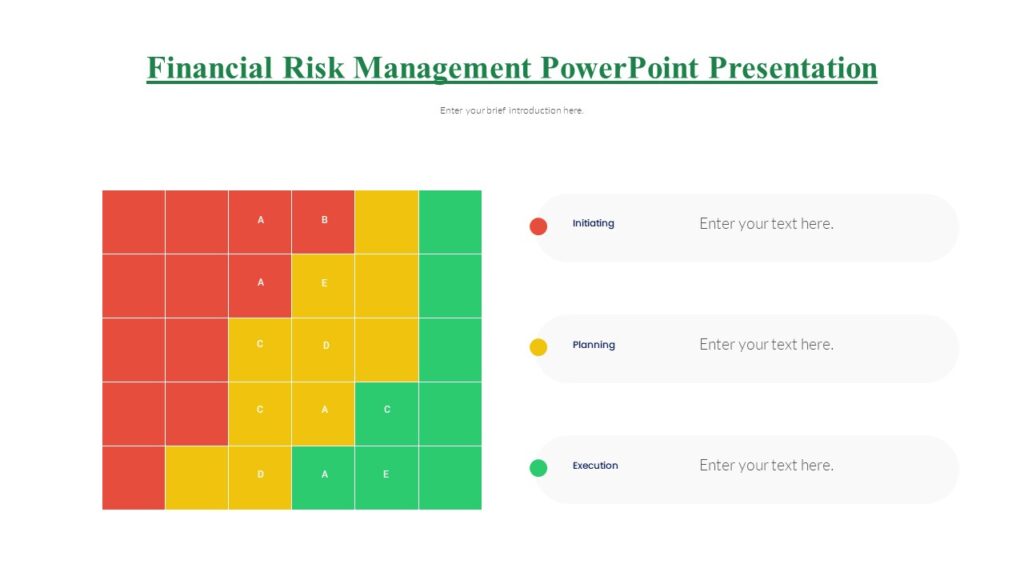 Financial Risk Management PowerPoint Presentation

Enter your brief introduction here.

|  |  |  |  |  |  |
|---|---|---|---|---|---|
|  |  | A | B |  |  |
|  |  | A | E |  |  |
|  |  | C | D |  |  |
|  |  | C | A | C |  |
|  |  | D | A | E |  |

Initiating Enter your text here.

Planning Enter your text here.

Execution Enter your text here.